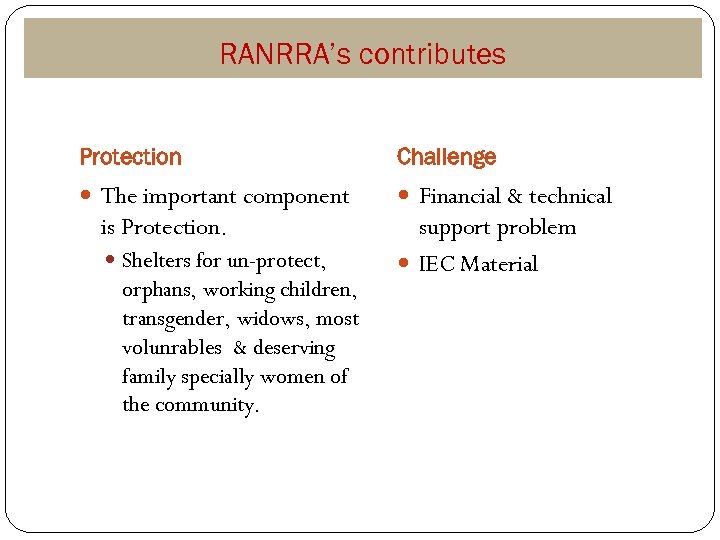 RANRRA's contributes

Protection

- The important component is Protection.
  - Shelters for un-protect, orphans, working children, transgender, widows, most volunrables & deserving family specially women of the community.

Challenge

- Financial & technical support problem
- IEC Material